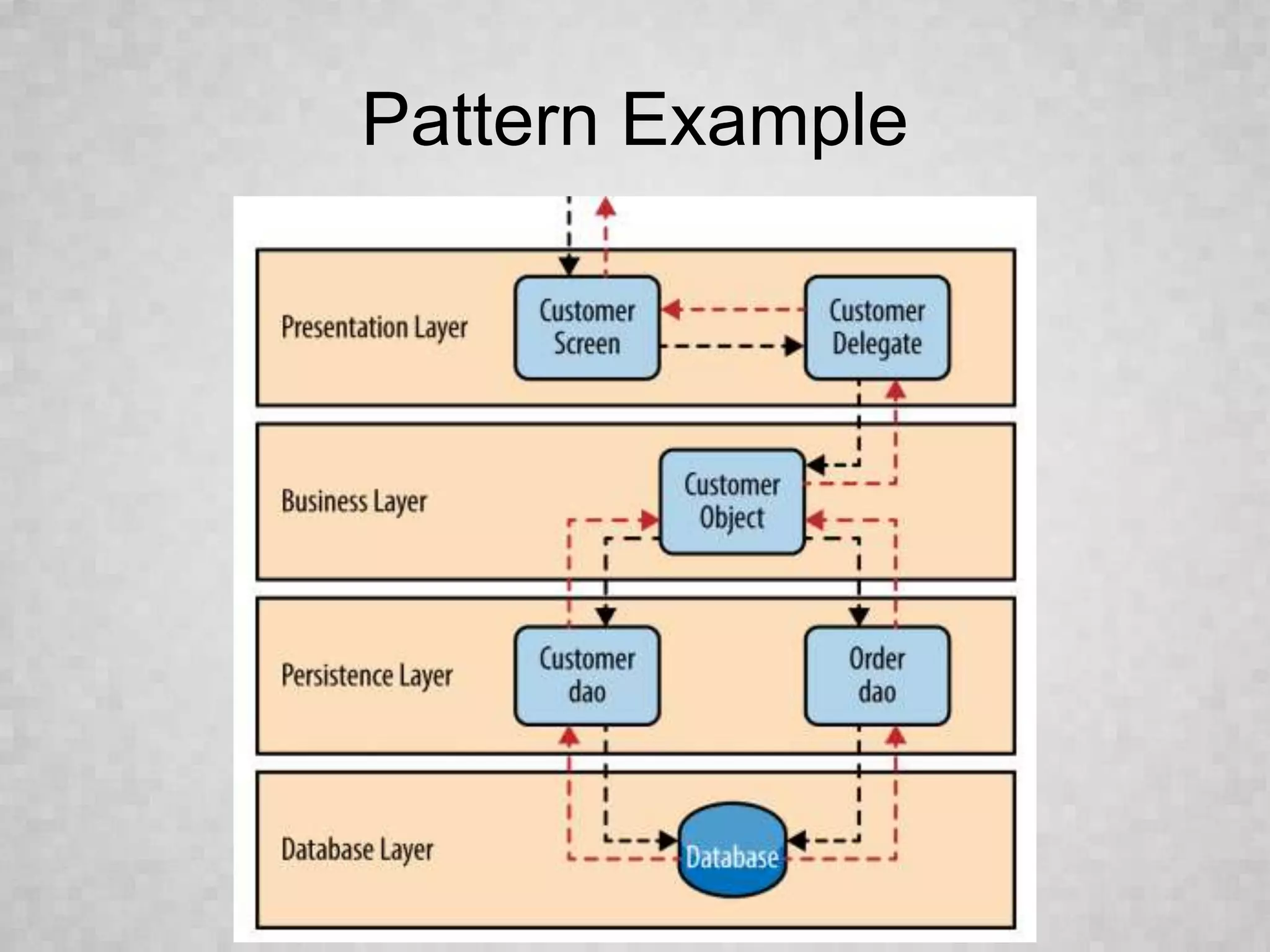 Pattern Example

Presentation Layer

Customer Screen

Customer Delegate

Business Layer

Customer Object

Persistence Layer

Customer dao

Order dao

Database Layer

Database